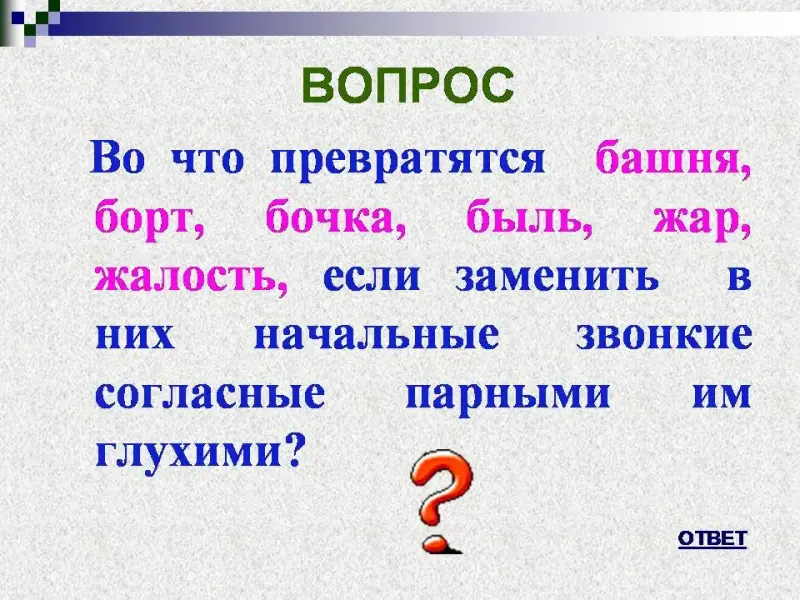 ВОПРОС

Во что превратятся башня, борт, бочка, быль, жар, жалость, если заменить в них начальные звонкие согласные парными им глухими?

ОТВЕТ